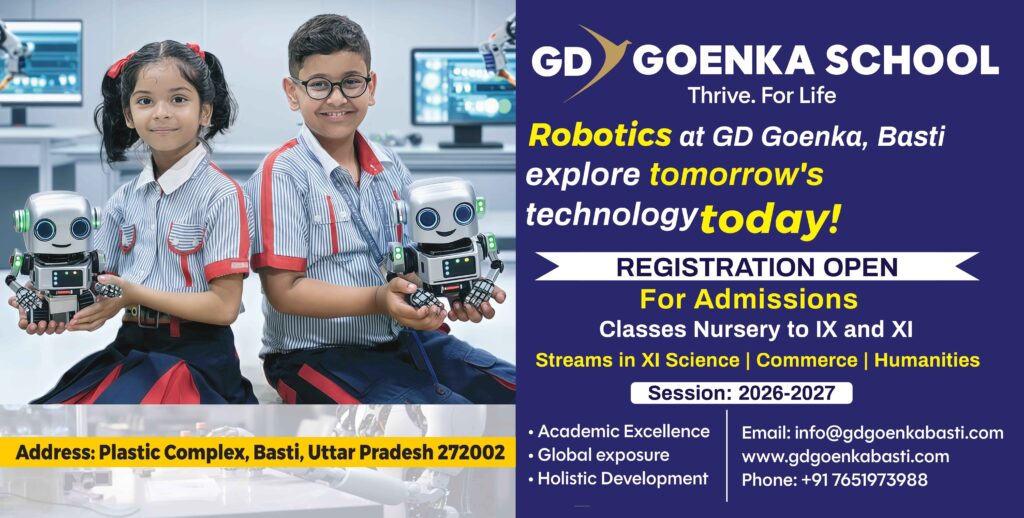 GD GOENKA SCHOOL
Thrive. For Life

Robotics at GD Goenka, Basti explore tomorrow's technology today!

REGISTRATION OPEN
For Admissions
Classes Nursery to IX and XI
Streams in XI Science | Commerce | Humanities
Session: 2026-2027

Address: Plastic Complex, Basti, Uttar Pradesh 272002

• Academic Excellence
• Global exposure
• Holistic Development

Email: info@gdgoenkabasti.com
www.gdgoenkabasti.com
Phone: +91 7651973988